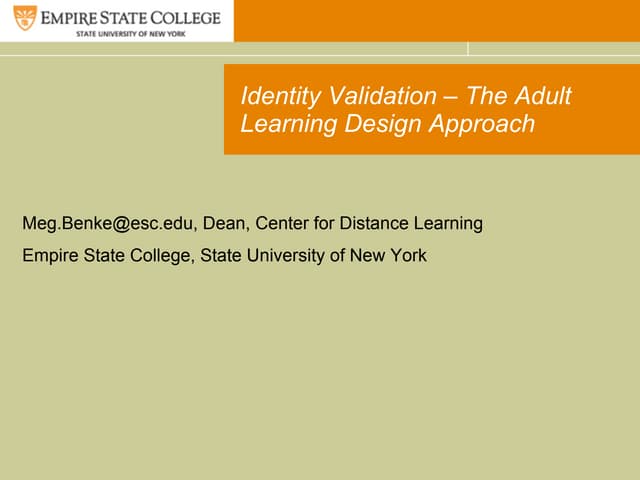 EMPIRE STATE COLLEGE
STATE UNIVERSITY OF NEW YORK

Identity Validation – The Adult Learning Design Approach

Meg.Benke@esc.edu, Dean, Center for Distance Learning

Empire State College, State University of New York